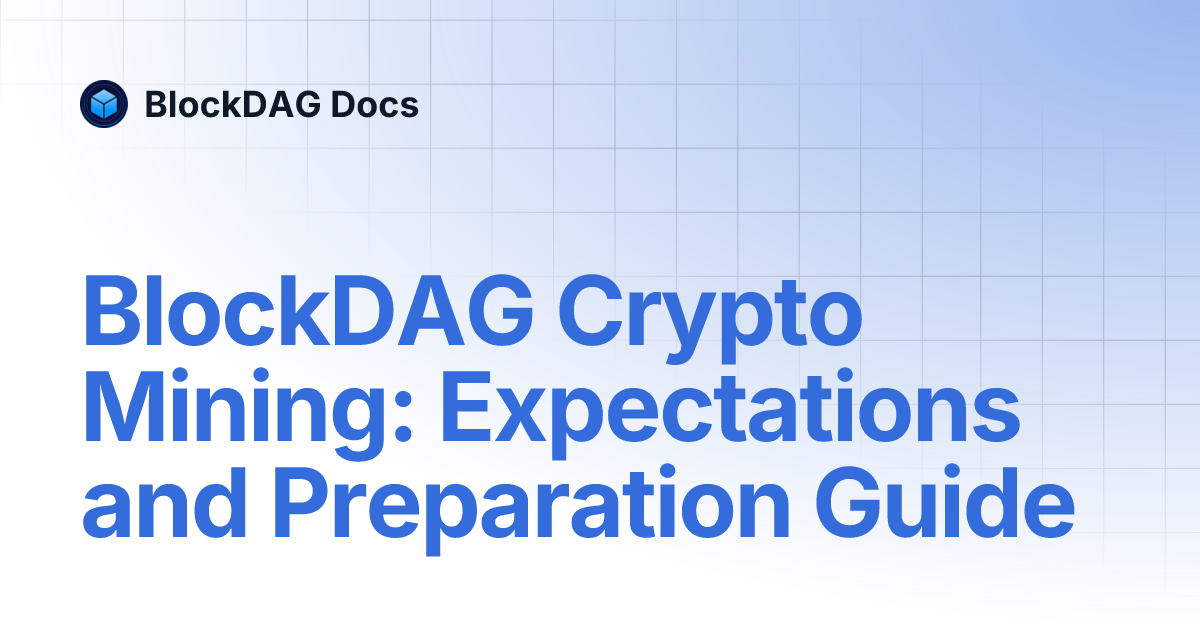 BlockDAG Docs

BlockDAG Crypto Mining: Expectations and Preparation Guide